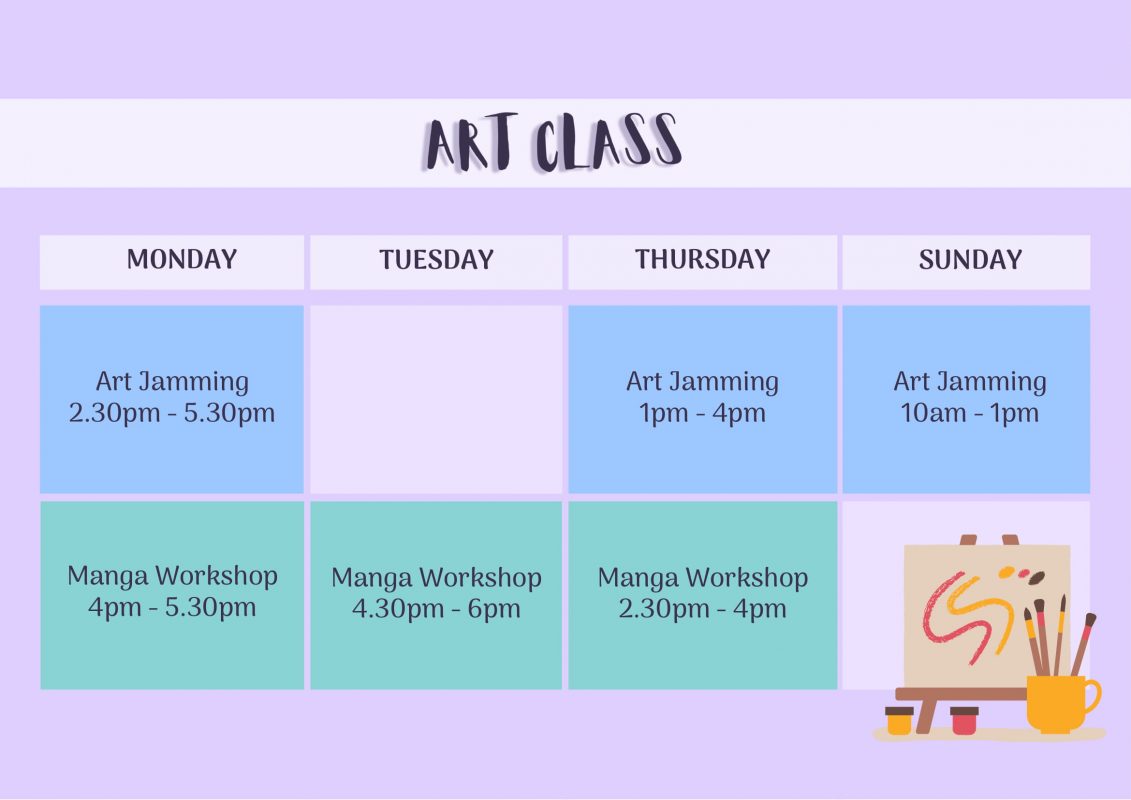 ART CLASS

| MONDAY | TUESDAY | THURSDAY | SUNDAY |
|---|---|---|---|
| Art Jamming 2.30pm - 5.30pm | | Art Jamming 1pm - 4pm | Art Jamming 10am - 1pm |
| Manga Workshop 4pm - 5.30pm | Manga Workshop 4.30pm - 6pm | Manga Workshop 2.30pm - 4pm | |